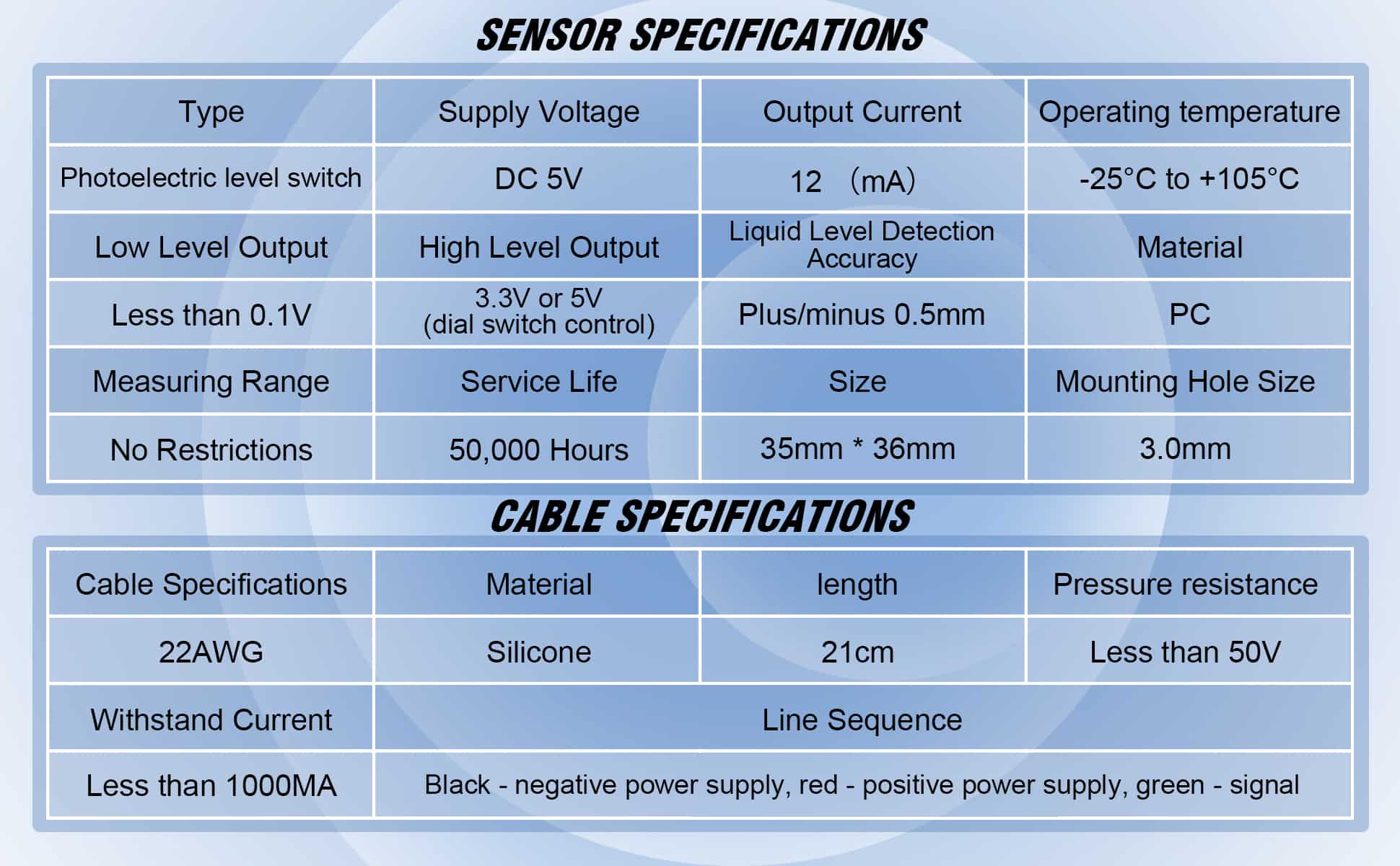 SENSOR SPECIFICATIONS

| Type | Supply Voltage | Output Current | Operating temperature |
|---|---|---|---|
| Photoelectric level switch | DC 5V | 12 （mA） | -25°C to +105°C |
| Low Level Output | High Level Output | Liquid Level Detection Accuracy | Material |
| Less than 0.1V | 3.3V or 5V (dial switch control) | Plus/minus 0.5mm | PC |
| Measuring Range | Service Life | Size | Mounting Hole Size |
| No Restrictions | 50,000 Hours | 35mm * 36mm | 3.0mm |

CABLE SPECIFICATIONS

| Cable Specifications | Material | length | Pressure resistance |
|---|---|---|---|
| 22AWG | Silicone | 21cm | Less than 50V |
| Withstand Current | Line Sequence | | |
| Less than 1000MA | Black - negative power supply, red - positive power supply, green - signal | | |